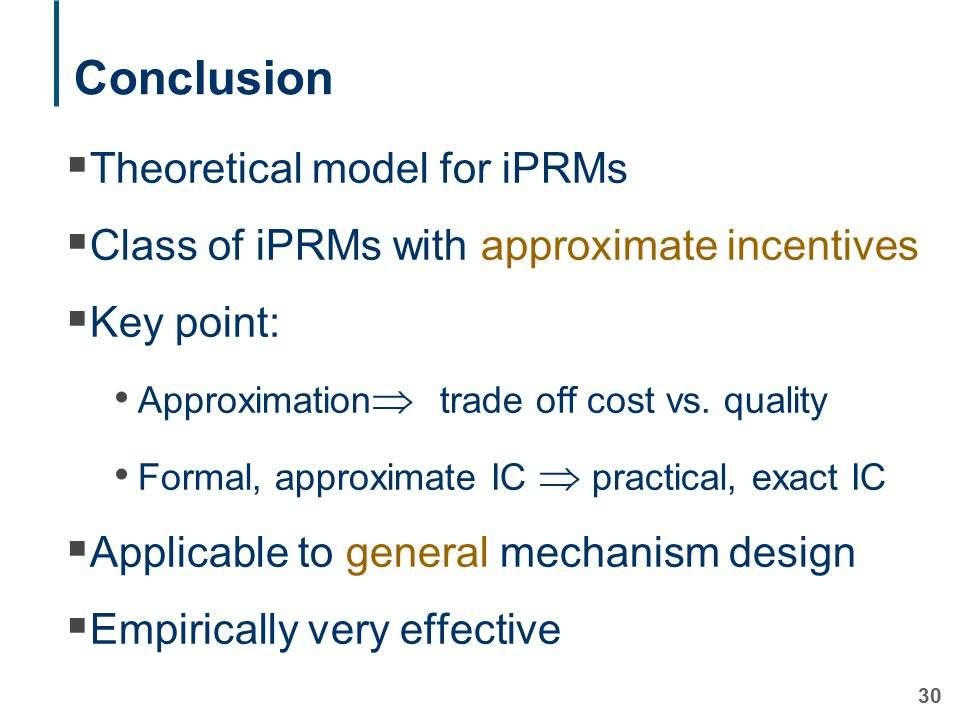 Conclusion

▪ Theoretical model for iPRMs

▪ Class of iPRMs with approximate incentives

▪ Key point:

• Approximation $\Rightarrow$ trade off cost vs. quality

• Formal, approximate IC $\Rightarrow$ practical, exact IC

▪ Applicable to general mechanism design

▪ Empirically very effective

30